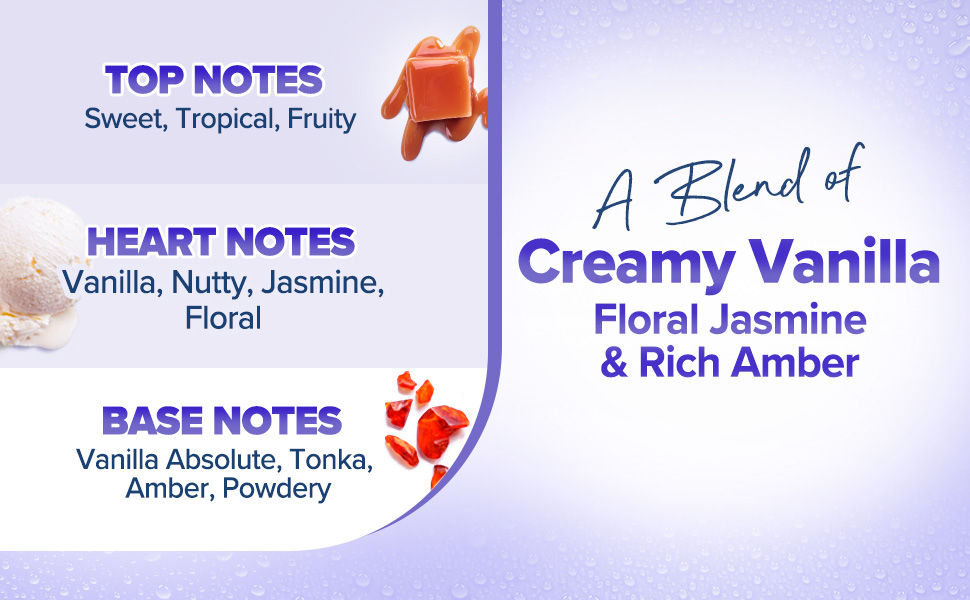 TOP NOTES
Sweet, Tropical, Fruity

HEART NOTES
Vanilla, Nutty, Jasmine, Floral

BASE NOTES
Vanilla Absolute, Tonka, Amber, Powdery

A Blend of
Creamy Vanilla
Floral Jasmine
& Rich Amber